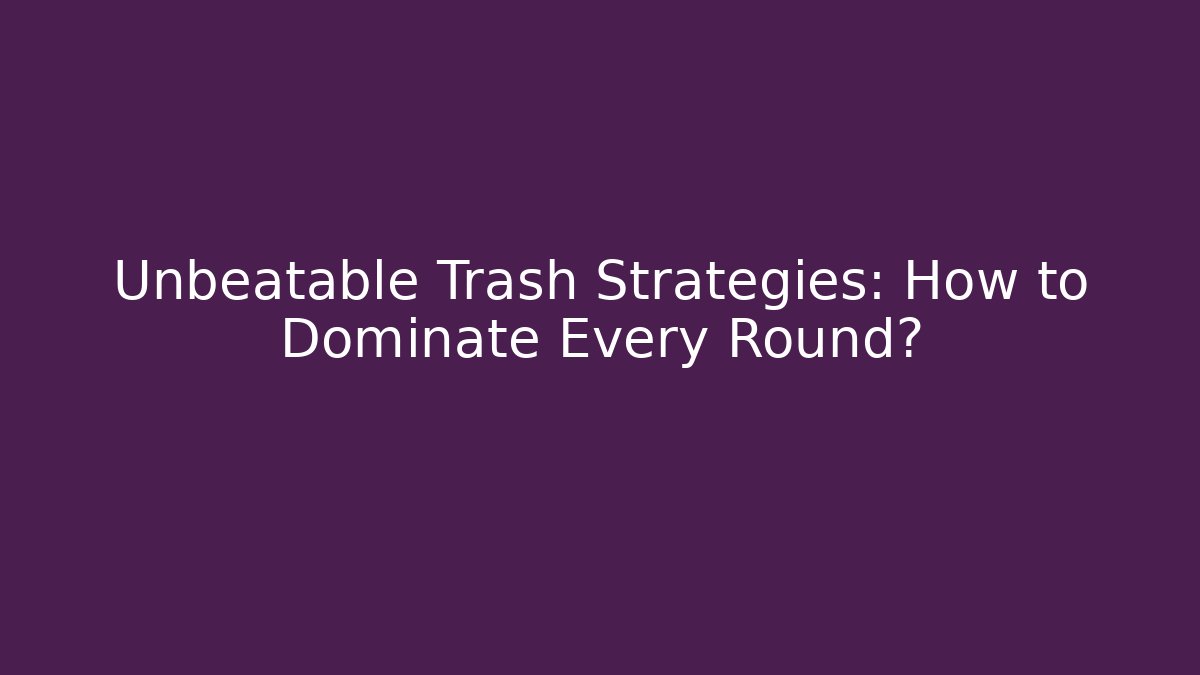 Unbeatable Trash Strategies: How to Dominate Every Round?